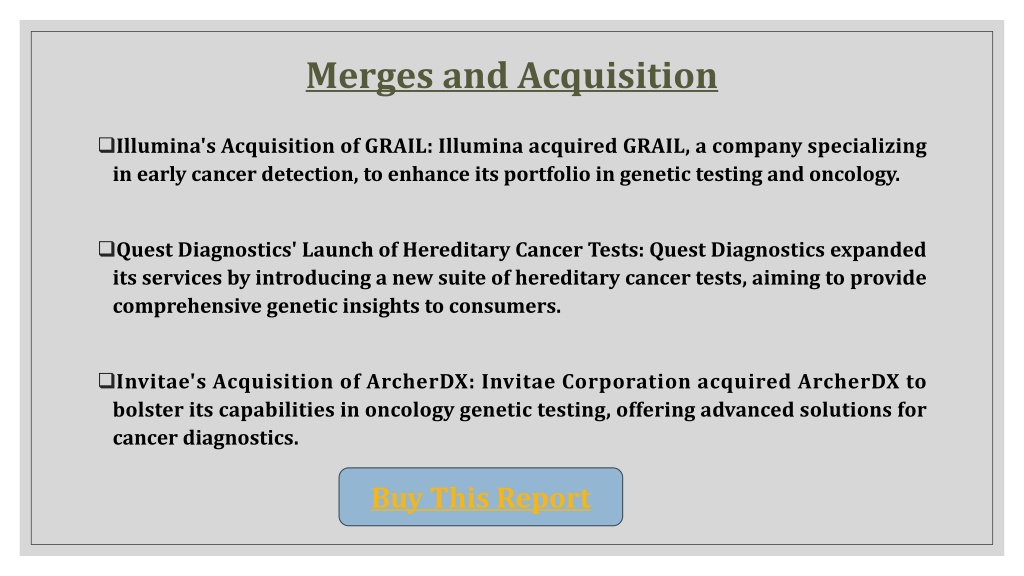 Merges and Acquisition

❑Illumina's Acquisition of GRAIL: Illumina acquired GRAIL, a company specializing in early cancer detection, to enhance its portfolio in genetic testing and oncology.

❑Quest Diagnostics' Launch of Hereditary Cancer Tests: Quest Diagnostics expanded its services by introducing a new suite of hereditary cancer tests, aiming to provide comprehensive genetic insights to consumers.

❑Invitae's Acquisition of ArcherDX: Invitae Corporation acquired ArcherDX to bolster its capabilities in oncology genetic testing, offering advanced solutions for cancer diagnostics.

Buy This Report